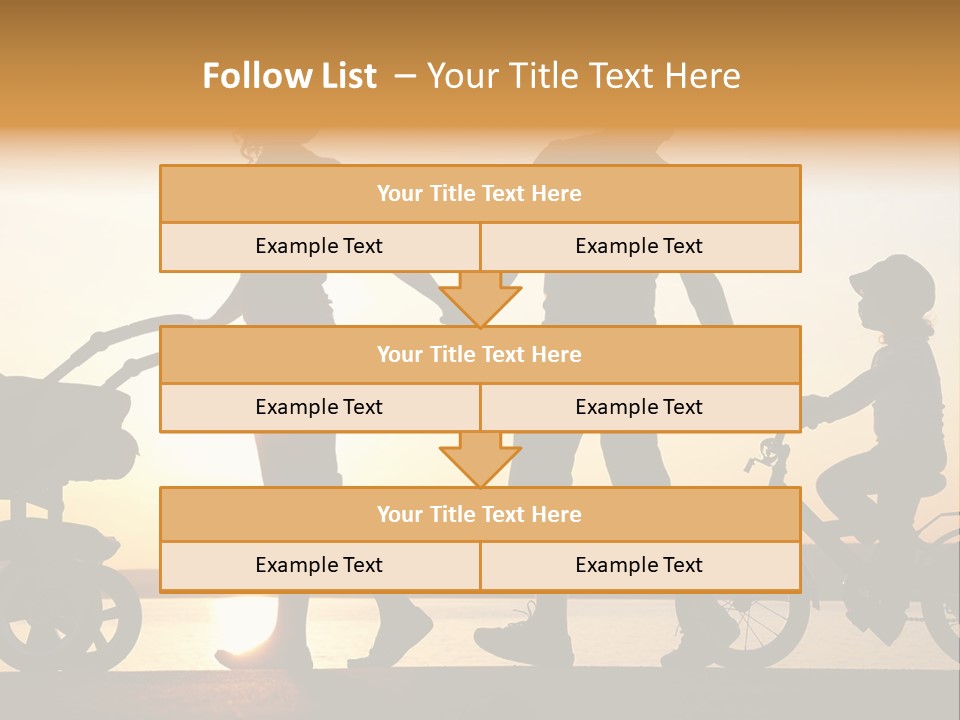 Follow List – Your Title Text Here

| Your Title Text Here | |
|---|---|
| Example Text | Example Text |

| Your Title Text Here | |
|---|---|
| Example Text | Example Text |

| Your Title Text Here | |
|---|---|
| Example Text | Example Text |